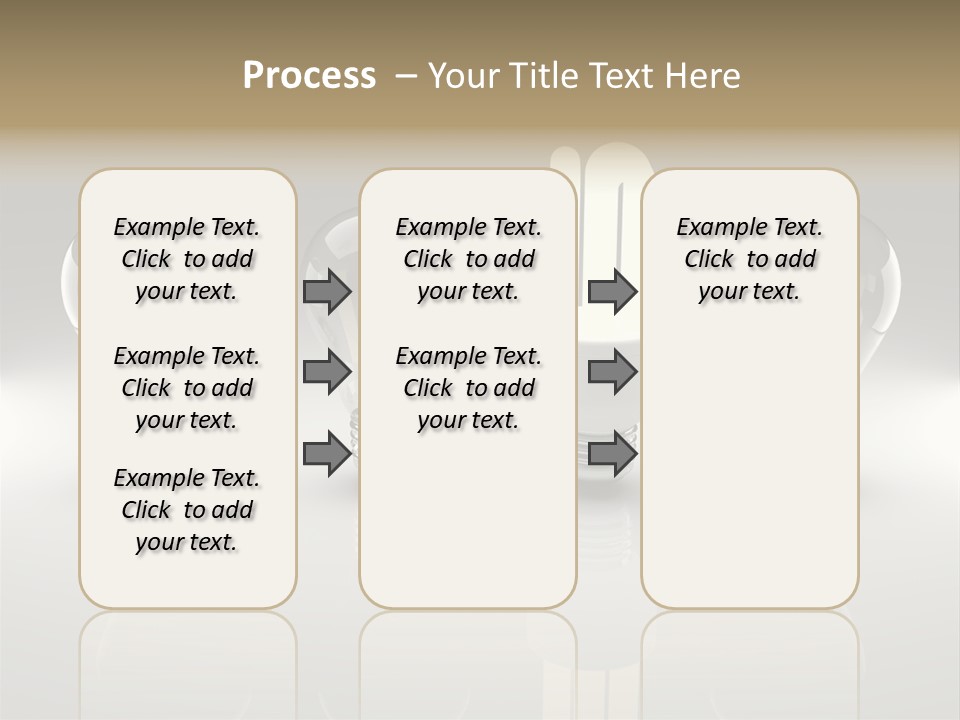 Process – Your Title Text Here

Example Text. Click to add your text.

Example Text. Click to add your text.

Example Text. Click to add your text.

Example Text. Click to add your text.

Example Text. Click to add your text.

Example Text. Click to add your text.